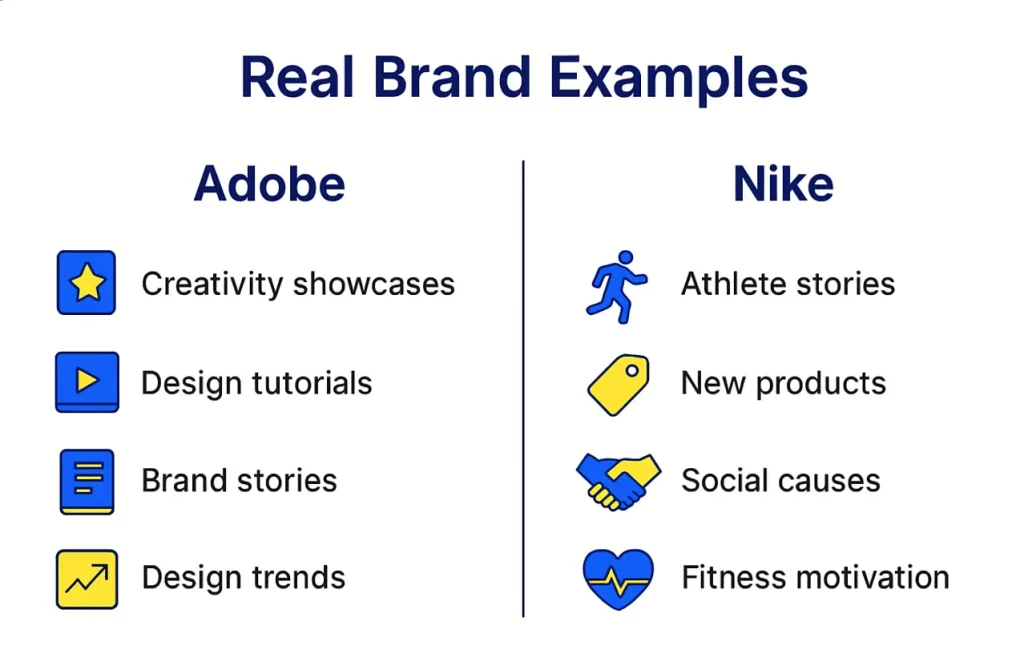 Real Brand Examples

Adobe

Creativity showcases

Design tutorials

Brand stories

Design trends

Nike

Athlete stories

New products

Social causes

Fitness motivation